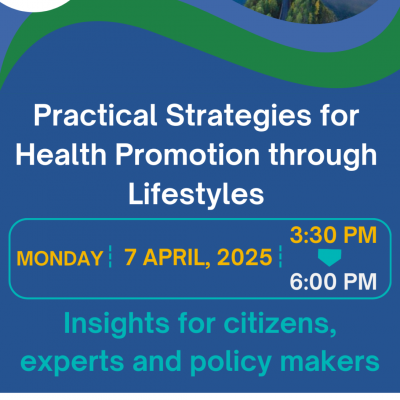 Practical Strategies for Health Promotion through Lifestyles

MONDAY

7 APRIL, 2025

3:30 PM

6:00 PM

Insights for citizens, experts and policy makers